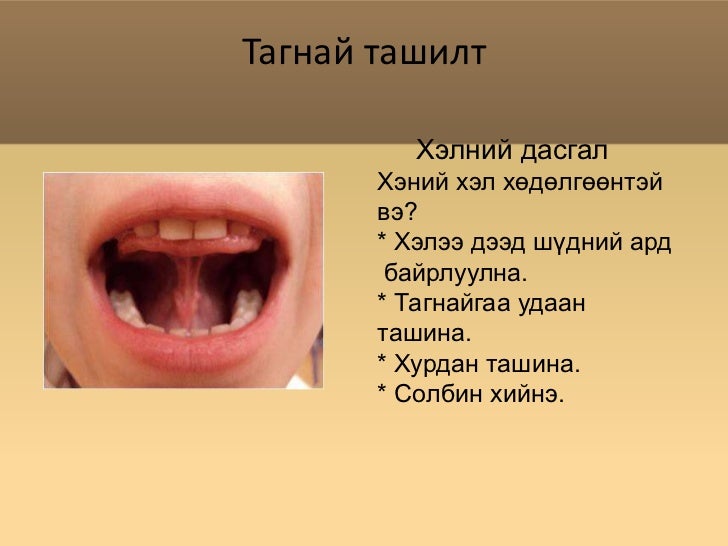 Тагнай ташилт

Хэлний дасгал

Хэний хэл хөдөлгөөнтэй вэ?

* Хэлээ дээд шүдний ард байрлуулна.

* Тагнайгаа удаан ташина.

* Хурдан ташина.

* Солбин хийнэ.